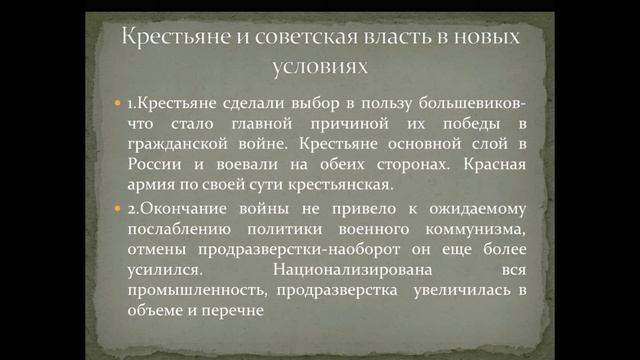 Крестьяне и советская власть в новых условиях

1.Крестьяне сделали выбор в пользу большевиков-что стало главной причиной их победы в гражданской войне. Крестьяне основной слой в России и воевали на обеих сторонах. Красная армия по своей сути крестьянская.

2.Окончание войны не привело к ожидаемому послаблению политики военного коммунизма, отмены продразверстки-наоборот он еще более усилился. Национализирована вся промышленность, продразверстка увеличилась в объеме и перечне